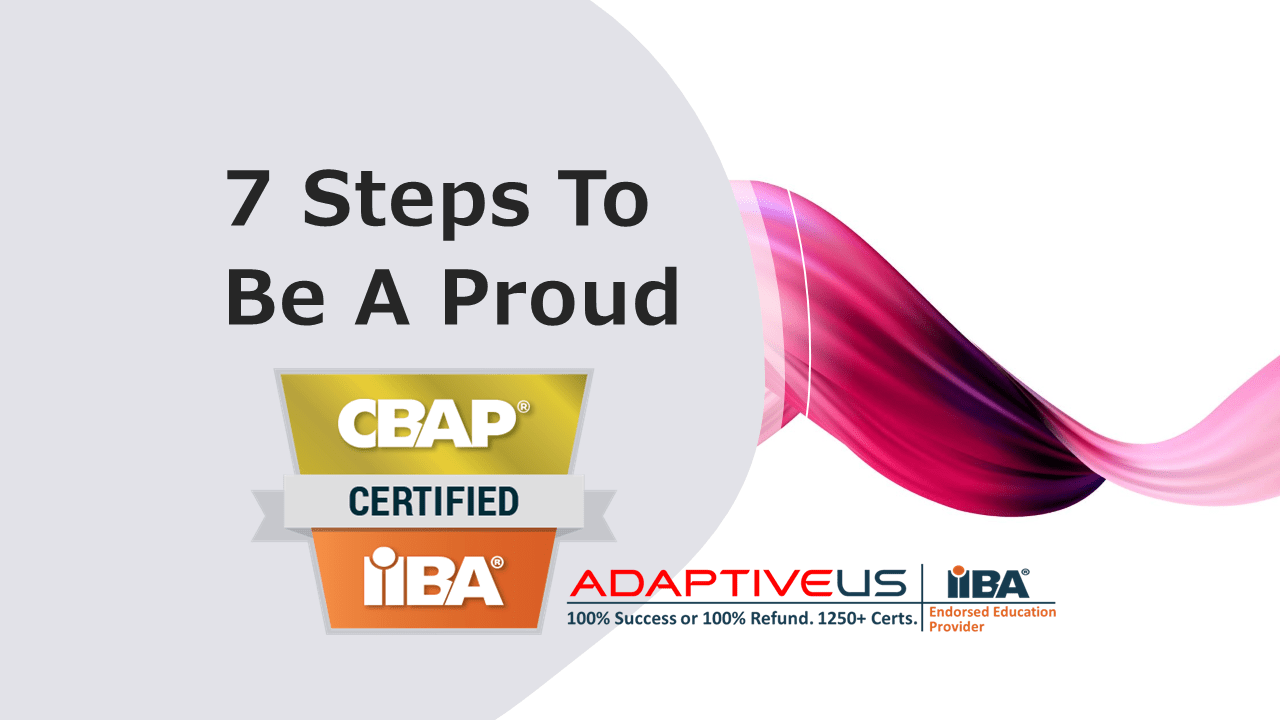 7 Steps To Be A Proud

CBAP®

CERTIFIED

IIBA®

ADAPTIVEUS

100% Success or 100% Refund. 1250+ Certs.

IIBA®

Endorsed Education Provider